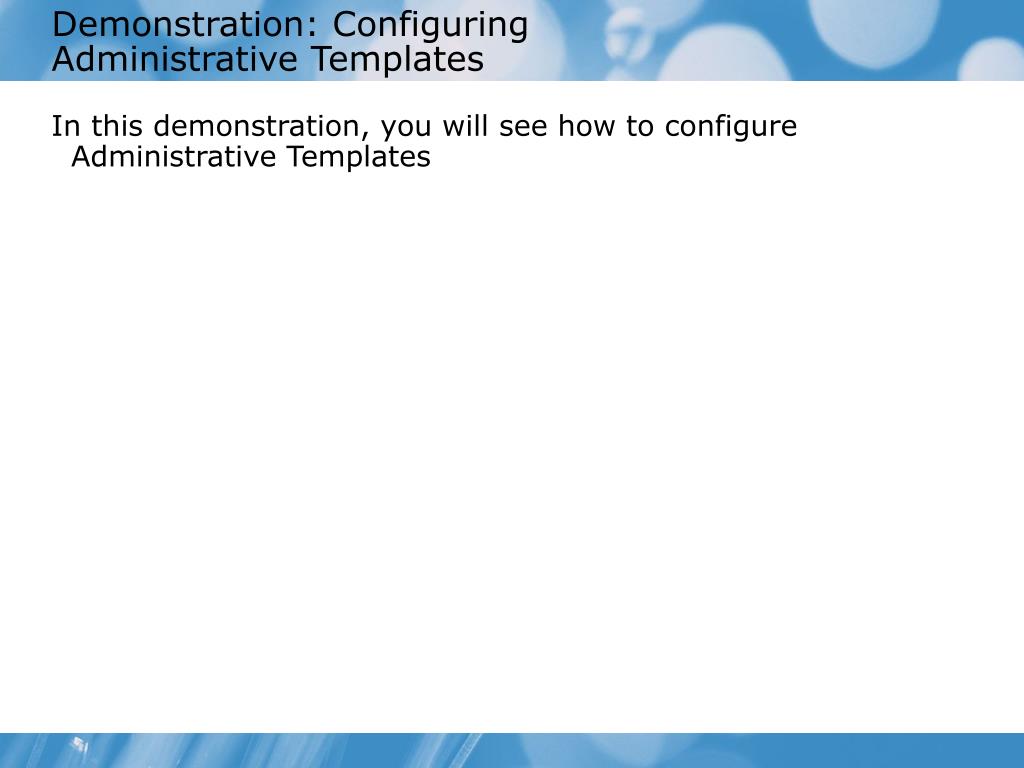 Demonstration: Configuring Administrative Templates

In this demonstration, you will see how to configure Administrative Templates